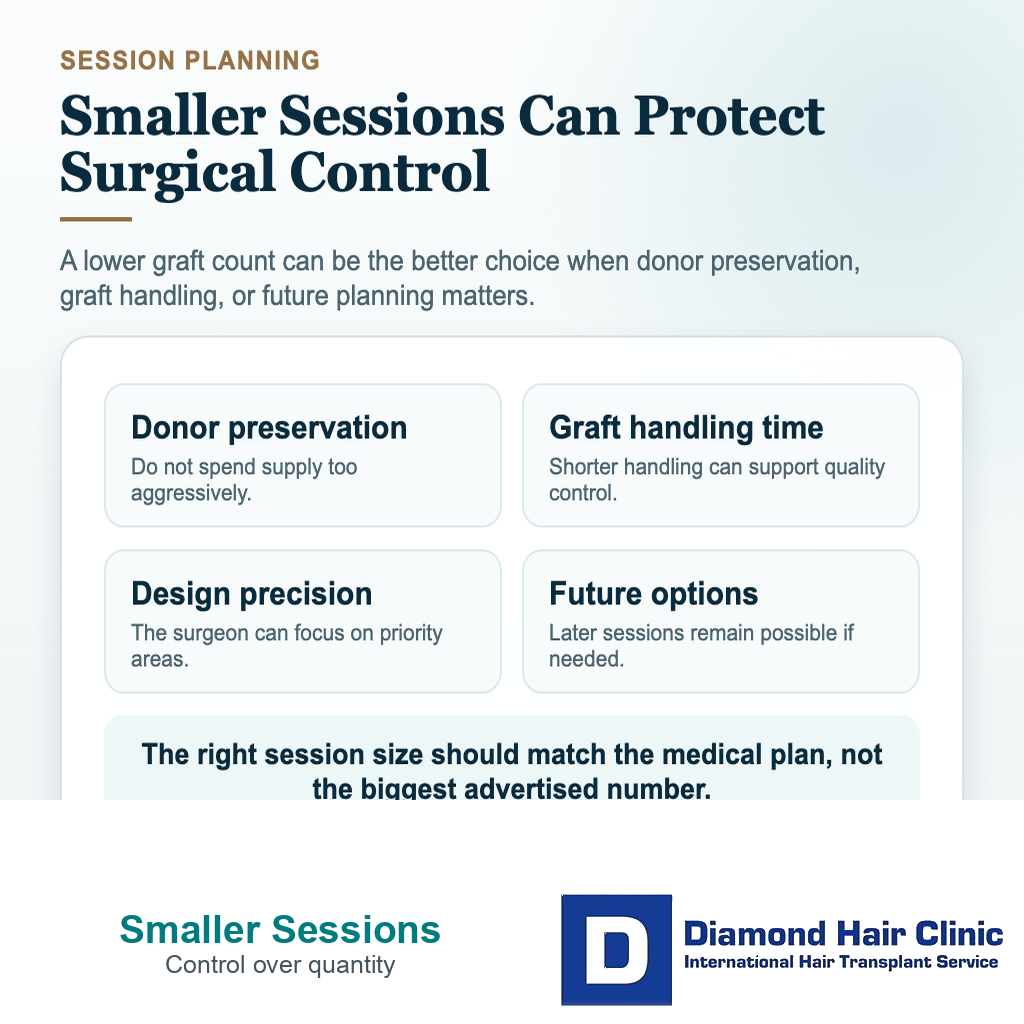 SESSION PLANNING

Smaller Sessions Can Protect Surgical Control

A lower graft count can be the better choice when donor preservation, graft handling, or future planning matters.

Donor preservation
Do not spend supply too aggressively.

Graft handling time
Shorter handling can support quality control.

Design precision
The surgeon can focus on priority areas.

Future options
Later sessions remain possible if needed.

The right session size should match the medical plan, not the biggest advertised number.

Smaller Sessions
Control over quantity

D
Diamond Hair Clinic
International Hair Transplant Service